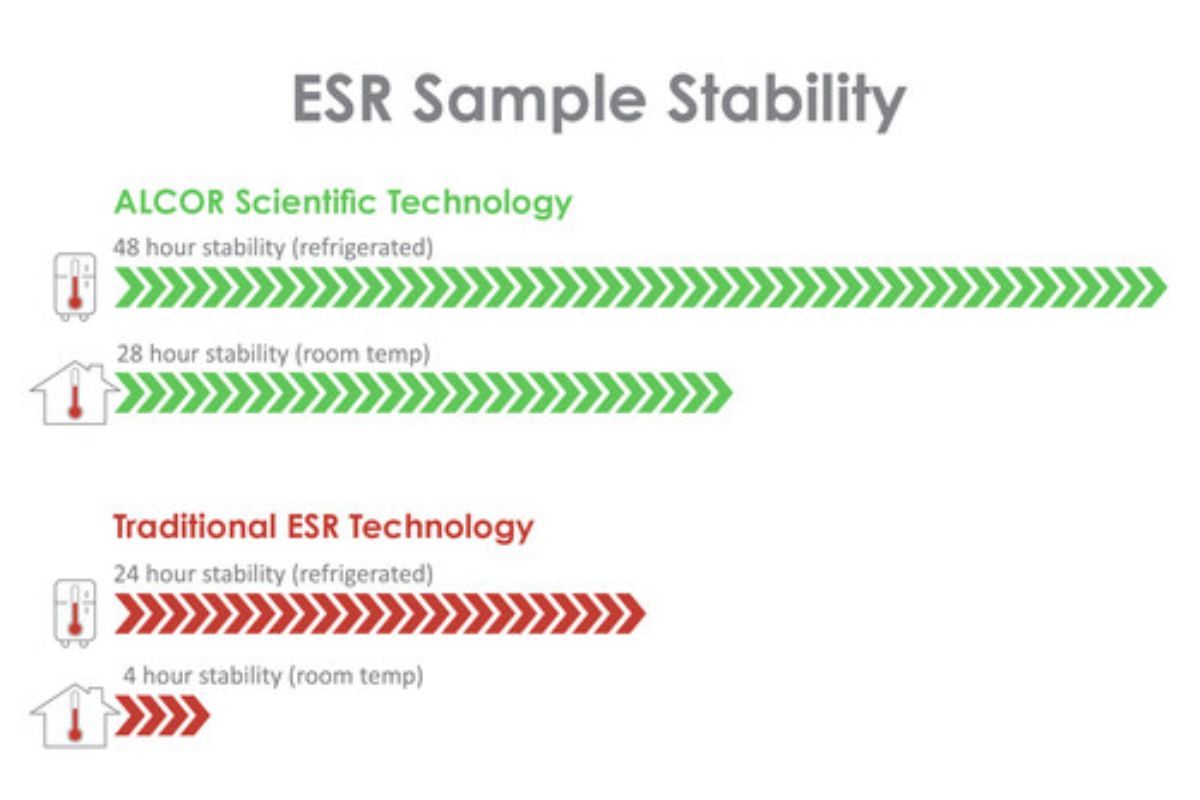 ESR Sample Stability

ALCOR Scientific Technology

48 hour stability (refrigerated)

28 hour stability (room temp)

Traditional ESR Technology

24 hour stability (refrigerated)

4 hour stability (room temp)